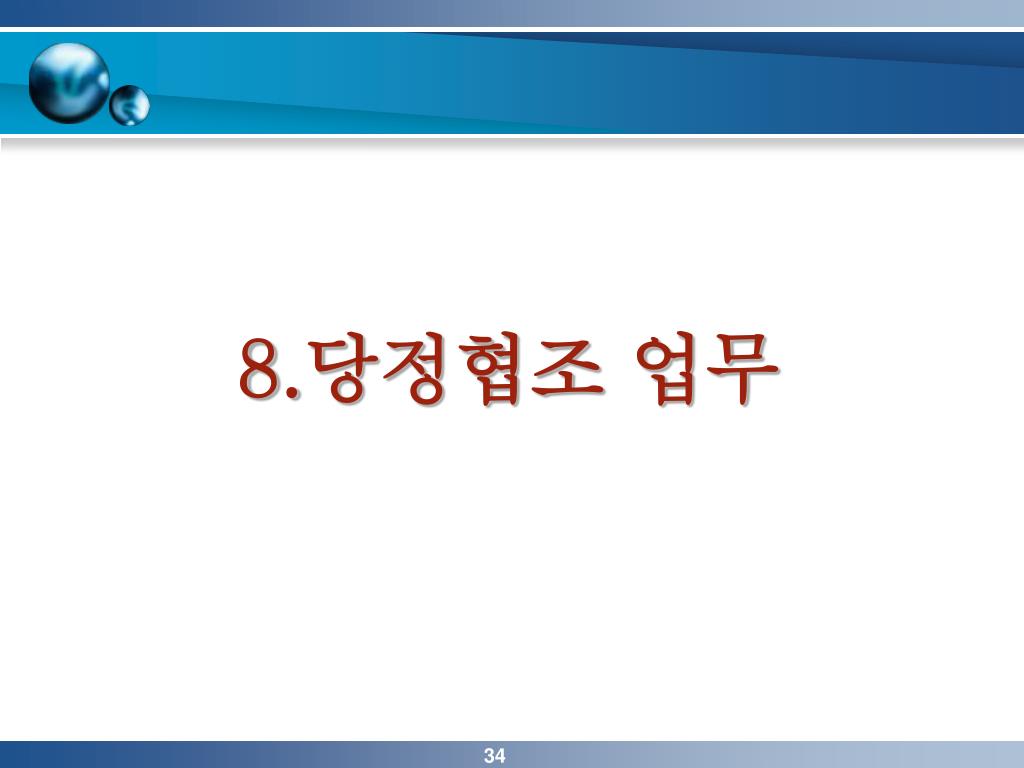 8.당정협조 업무

34